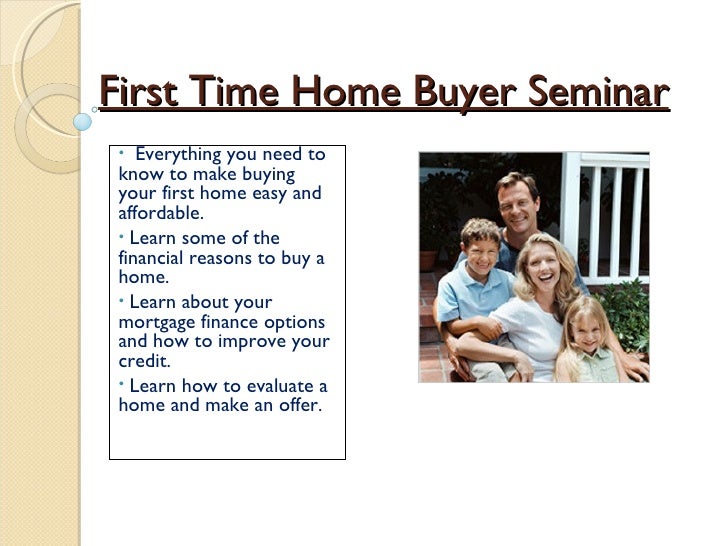 First Time Home Buyer Seminar

· Everything you need to know to make buying your first home easy and affordable.

· Learn some of the financial reasons to buy a home.

· Learn about your mortgage finance options and how to improve your credit.

· Learn how to evaluate a home and make an offer.